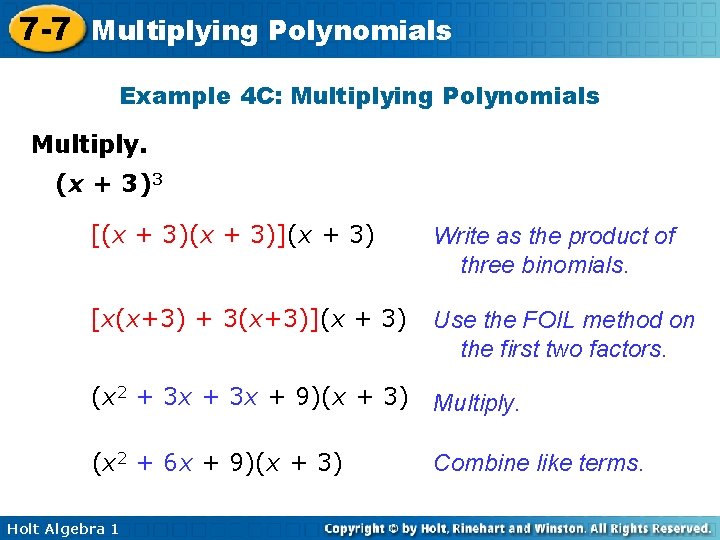 7-7 Multiplying Polynomials

Example 4C: Multiplying Polynomials

Multiply.

$(x + 3)^3$

$[(x + 3)(x + 3)](x + 3)$ Write as the product of three binomials.

$[x(x+3) + 3(x+3)](x + 3)$ Use the FOIL method on the first two factors.

$(x^2 + 3x + 3x + 9)(x + 3)$ Multiply.

$(x^2 + 6x + 9)(x + 3)$ Combine like terms.

Holt Algebra 1

Copyright © by Holt, Rinehart and Winston. All Rights Reserved.